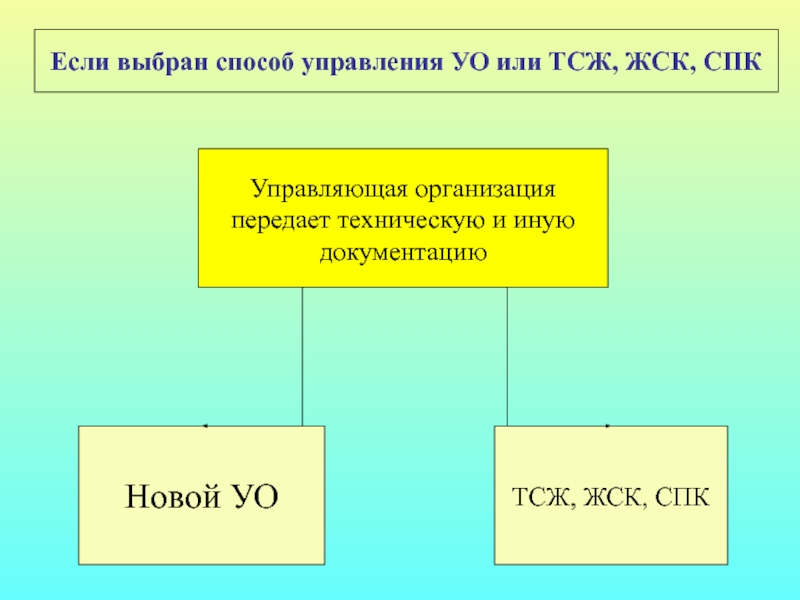 Если выбран способ управления УО или ТСЖ, ЖСК, СПК

Управляющая организация передает техническую и иную документацию

Новой УО

ТСЖ, ЖСК, СПК